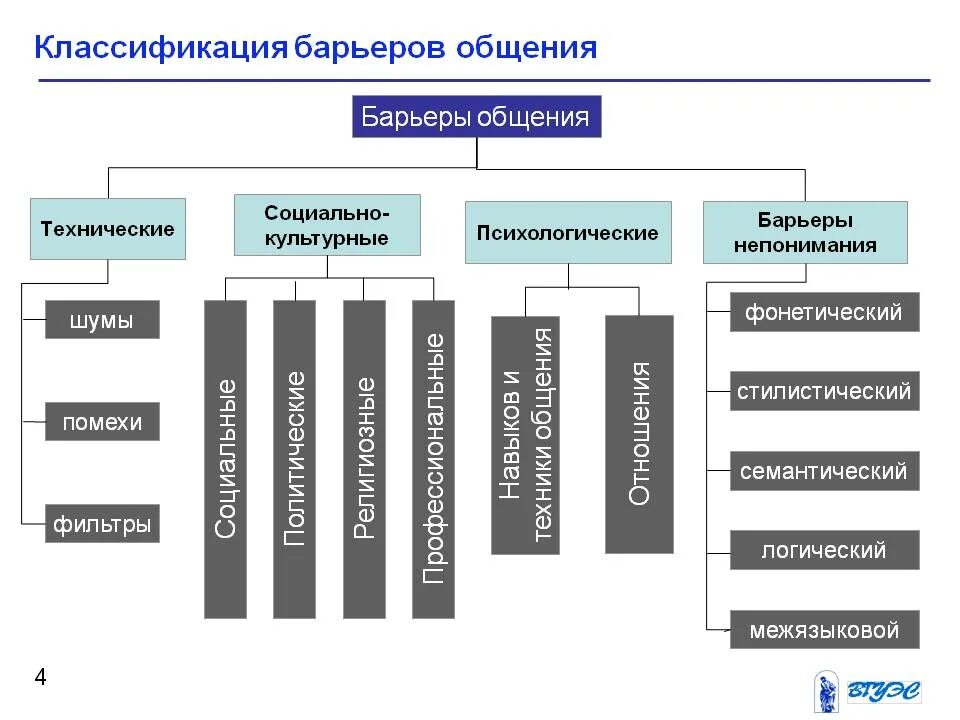 Классификация барьеров общения

Барьеры общения

Технические

Социально-культурные

Психологические

Барьеры непонимания

шумы

помехи

фильтры

Социальные

Политические

Религиозные

Профессиональные

Навыков и техники общения

Отношения

фонетический

стилистический

семантический

логический

межязыковой

4

ВГУЭС